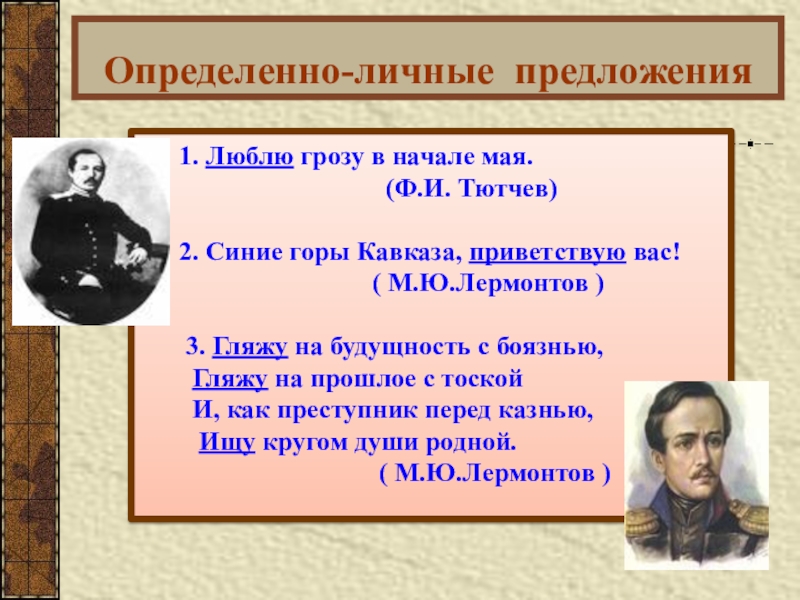 Определенно-личные предложения

1. Люблю грозу в начале мая.
(Ф.И. Тютчев)

2. Синие горы Кавказа, приветствую вас!
( М.Ю.Лермонтов )

3. Гляжу на будущность с боязнью,
Гляжу на прошлое с тоской
И, как преступник перед казнью,
Ищу кругом души родной.
( М.Ю.Лермонтов )